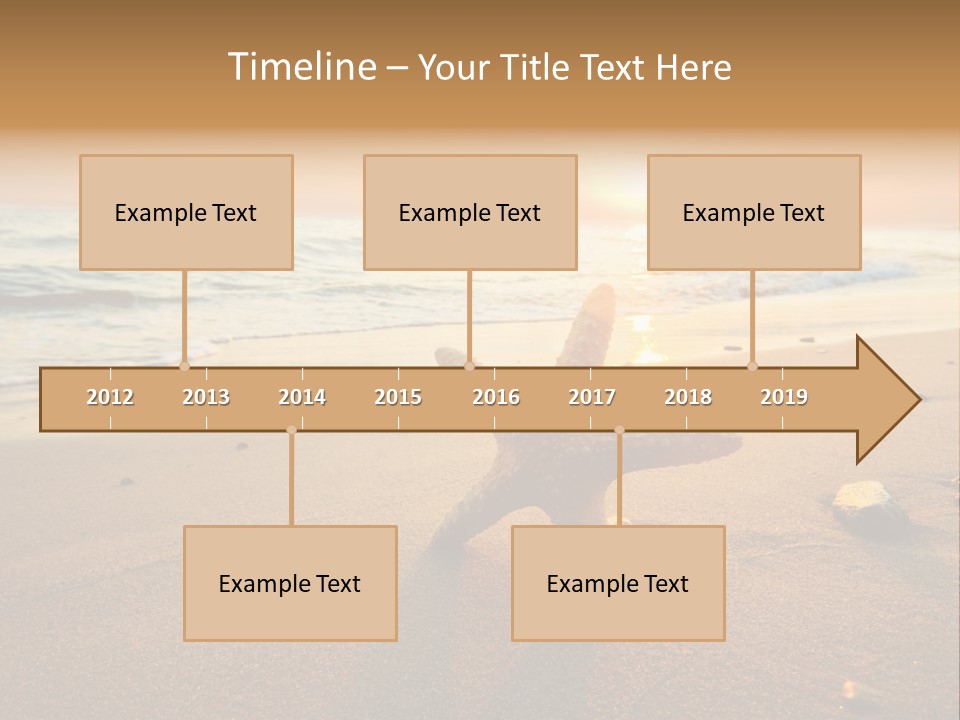 Timeline – Your Title Text Here

Example Text

Example Text

Example Text

2012 2013 2014 2015 2016 2017 2018 2019

Example Text

Example Text